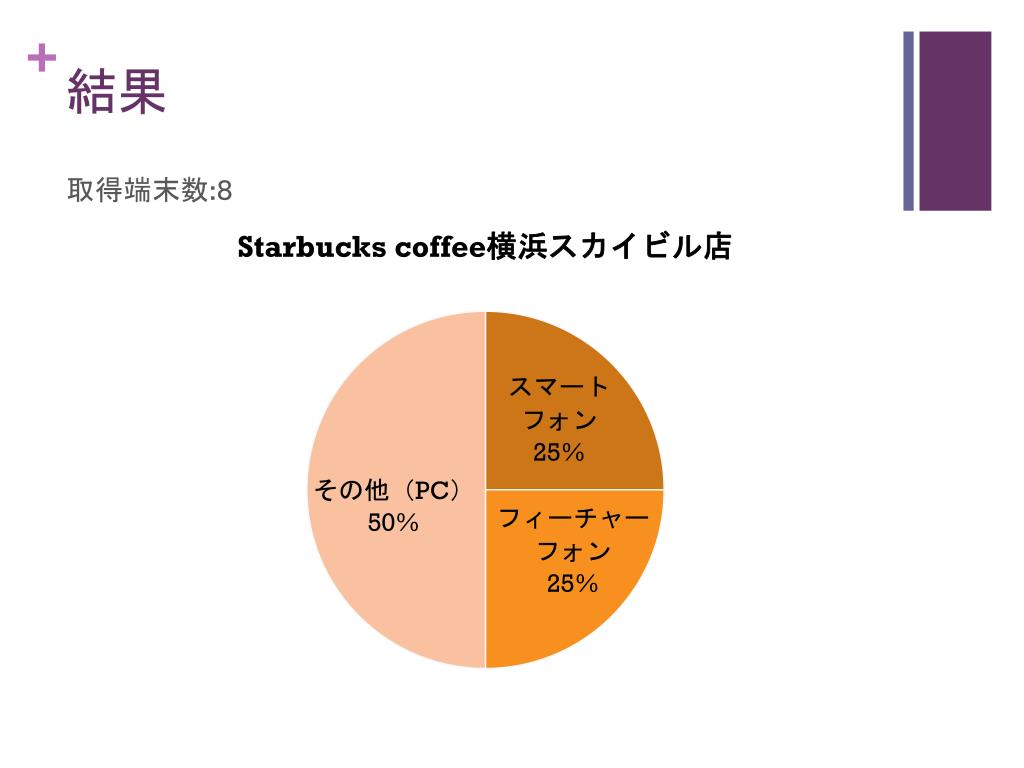 + 結果

取得端末数:8

Starbucks coffee横浜スカイビル店

スマートフォン
25%

フィーチャーフォン
25%

その他（PC）
50%